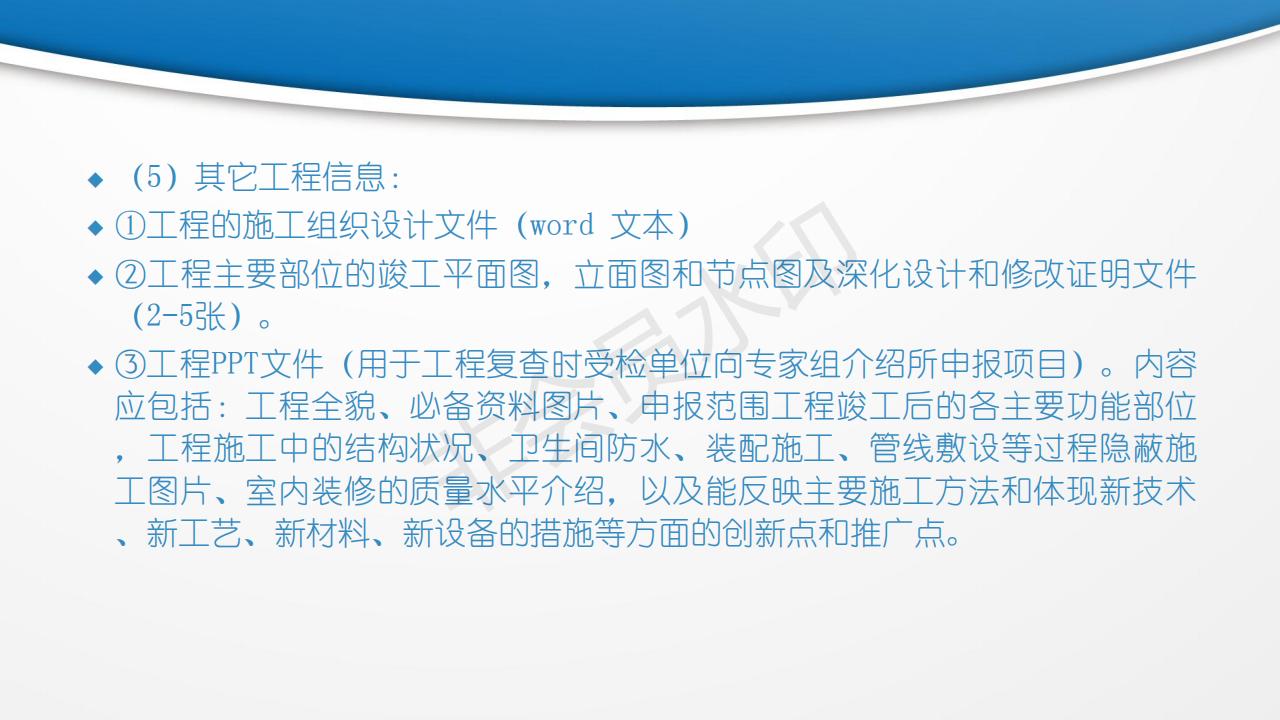 ◆ （5）其它工程信息：

◆ ①工程的施工组织设计文件（word 文本）

◆ ②工程主要部位的竣工平面图，立面图和节点图及深化设计和修改证明文件（2-5张）。

◆ ③工程PPT文件（用于工程复查时受检单位向专家组介绍所申报项目）。内容应包括：工程全貌、必备资料图片、申报范围工程竣工后的各主要功能部位，工程施工中的结构状况、卫生间防水、装配施工、管线敷设等过程隐蔽施工图片、室内装修的质量水平介绍，以及能反映主要施工方法和体现新技术、新工艺、新材料、新设备的措施等方面的创新点和推广点。

非会员水印